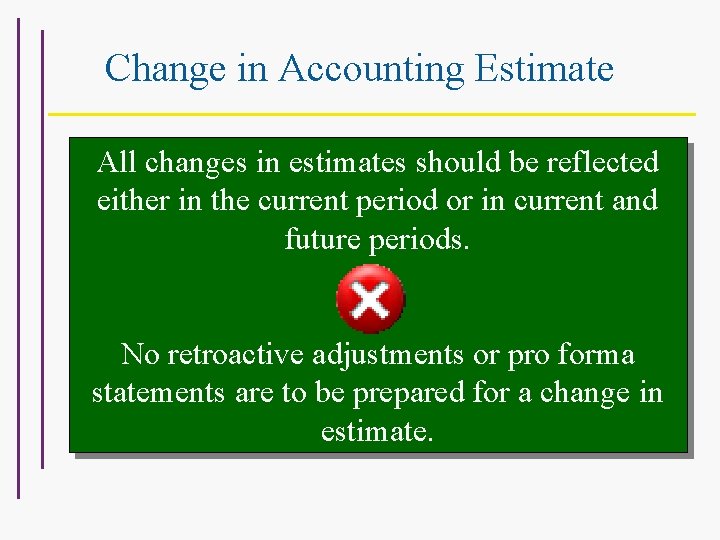 Change in Accounting Estimate

All changes in estimates should be reflected either in the current period or in current and future periods.

No retroactive adjustments or pro forma statements are to be prepared for a change in estimate.